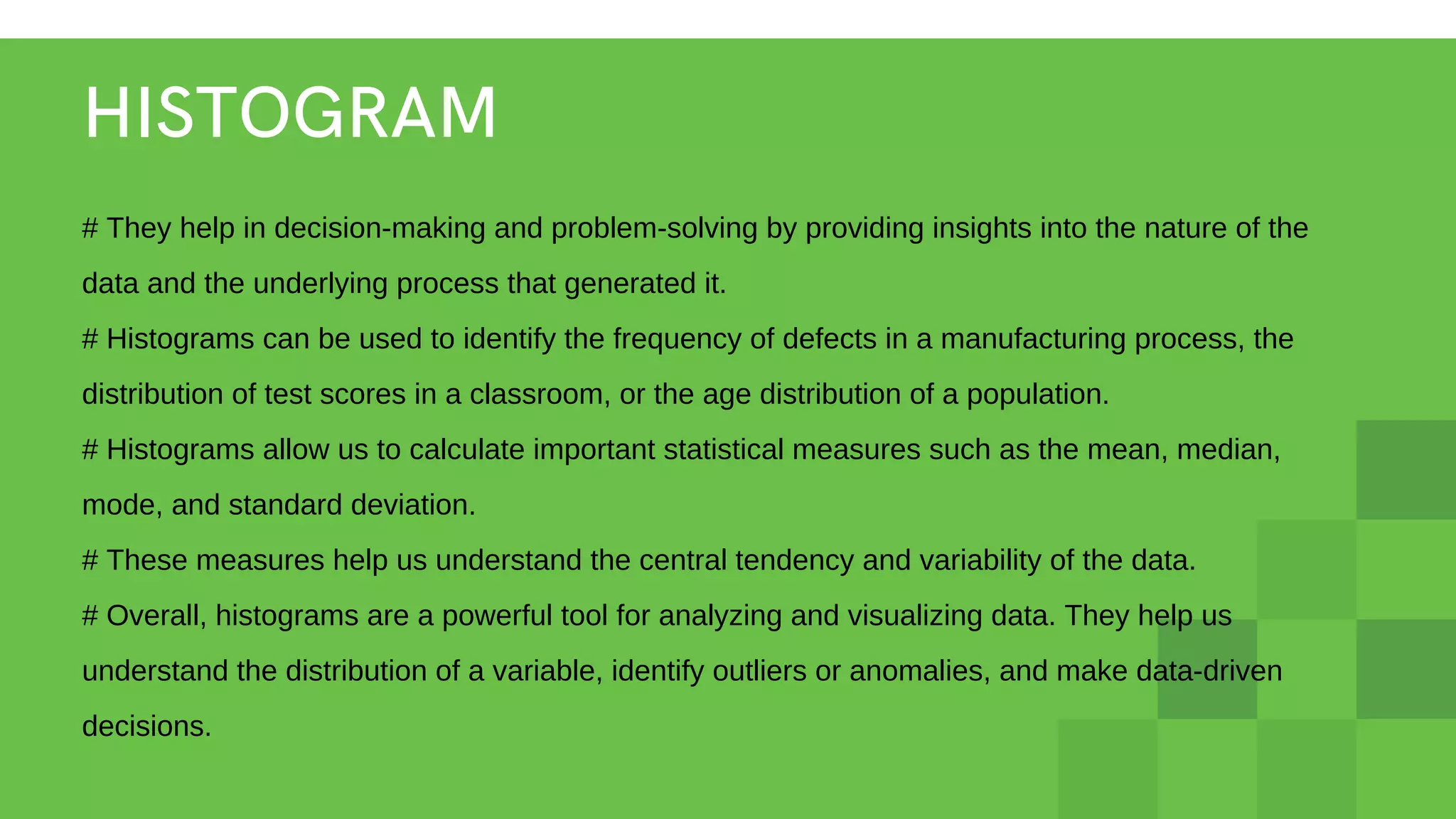 HISTOGRAM

# They help in decision-making and problem-solving by providing insights into the nature of the data and the underlying process that generated it.

# Histograms can be used to identify the frequency of defects in a manufacturing process, the distribution of test scores in a classroom, or the age distribution of a population.

# Histograms allow us to calculate important statistical measures such as the mean, median, mode, and standard deviation.

# These measures help us understand the central tendency and variability of the data.

# Overall, histograms are a powerful tool for analyzing and visualizing data. They help us understand the distribution of a variable, identify outliers or anomalies, and make data-driven decisions.